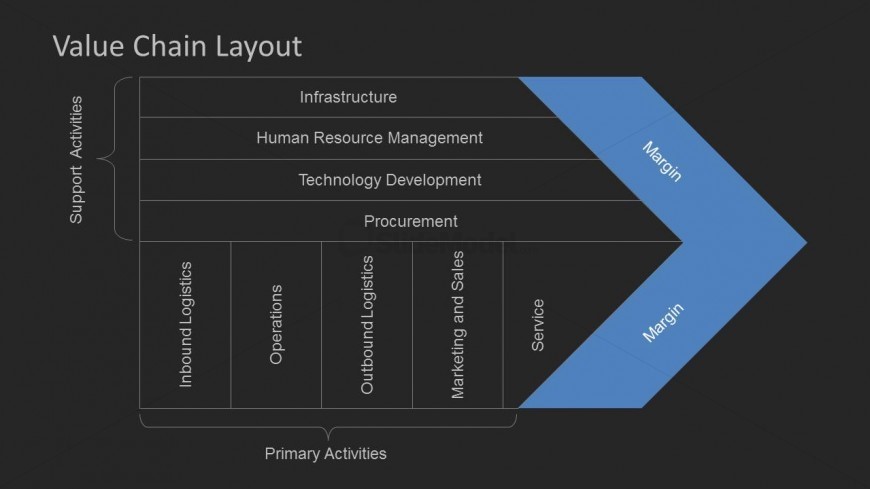 Value Chain Layout

Support Activities

Infrastructure

Human Resource Management

Technology Development

Procurement

Margin

Inbound Logistics

Operations

Outbound Logistics

Marketing and Sales

Service

Margin

Primary Activities